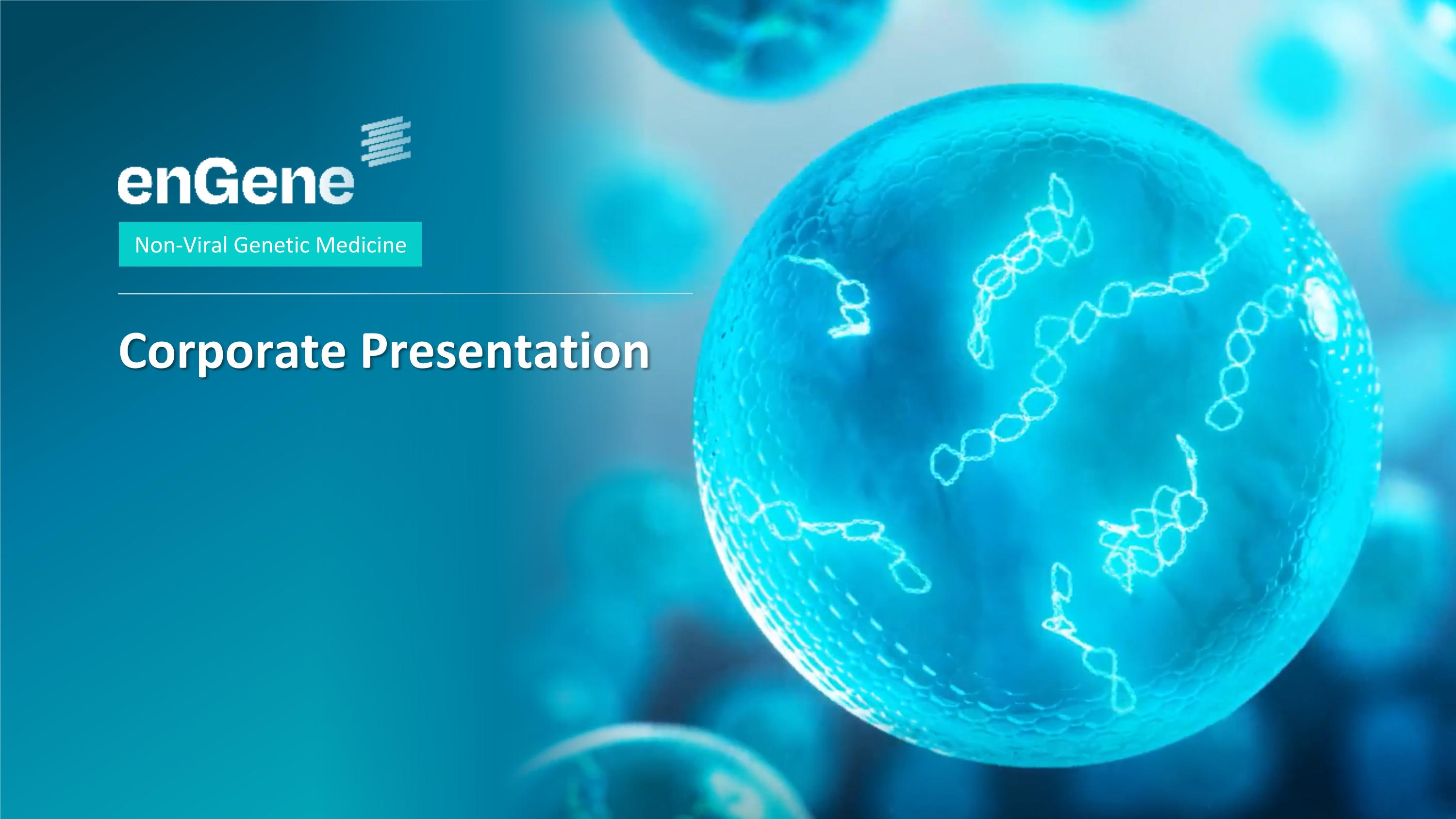 enGene

Non-Viral Genetic Medicine

Corporate Presentation